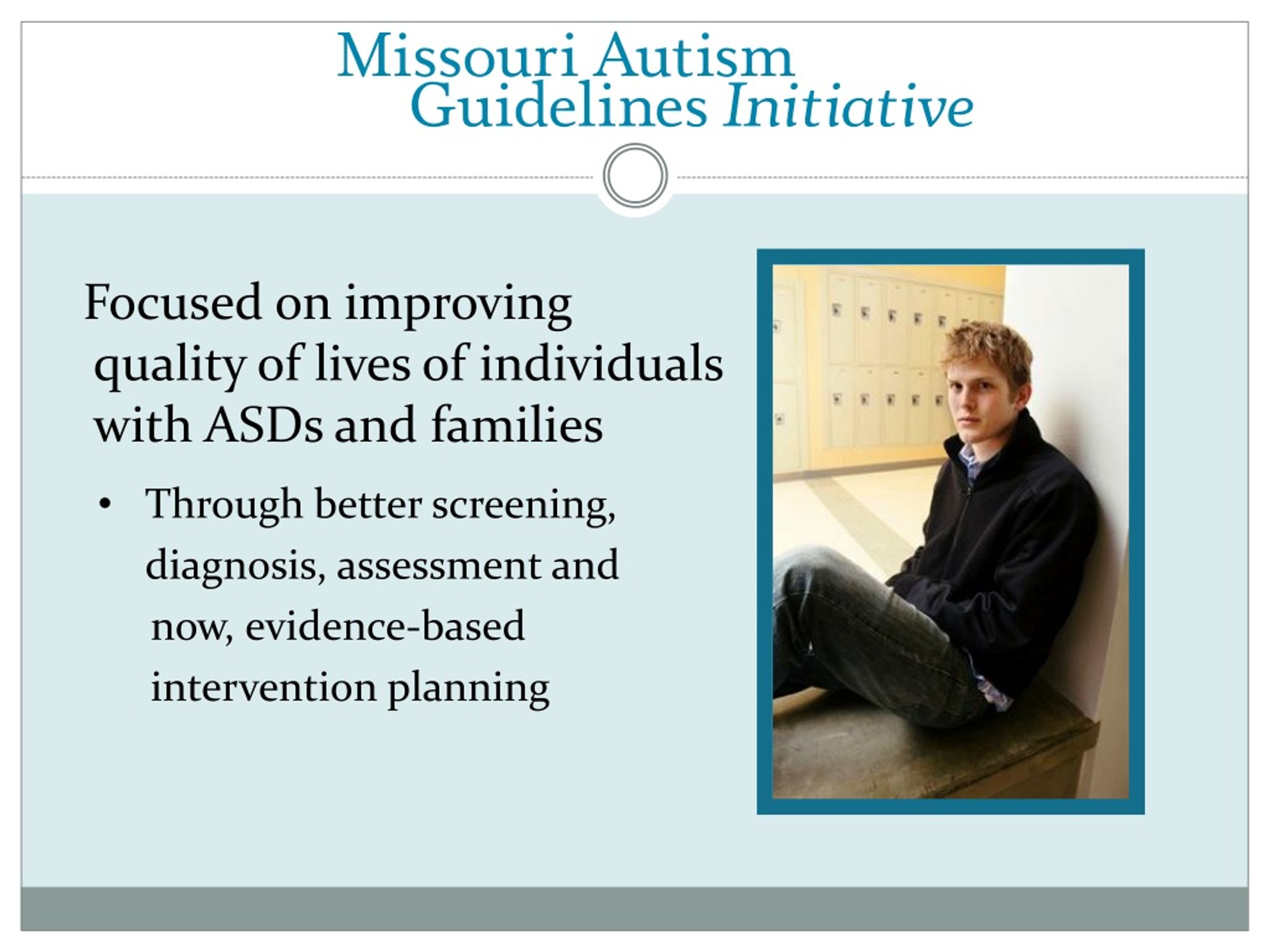 Missouri Autism Guidelines Initiative

Focused on improving quality of lives of individuals with ASDs and families

• Through better screening, diagnosis, assessment and now, evidence-based intervention planning